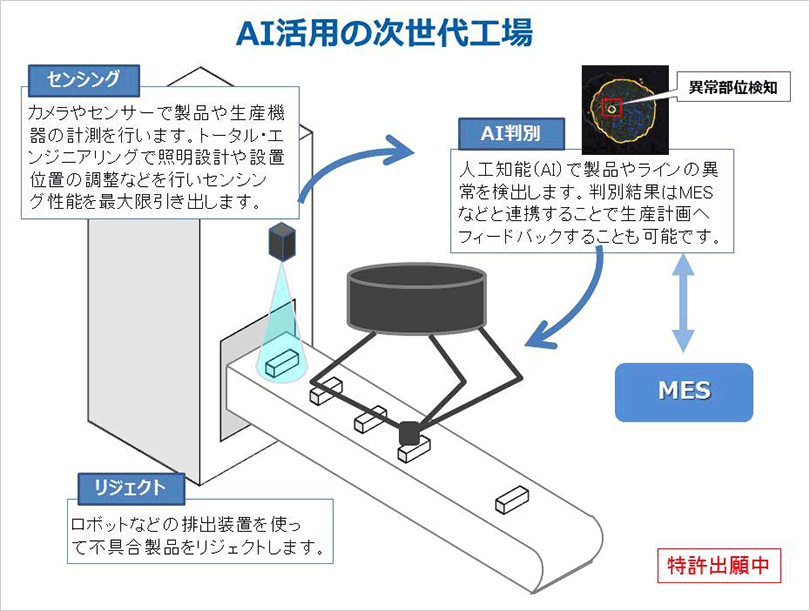 AI活用の次世代工場

センシング

カメラやセンサーで製品や生産機器の計測を行います。トータル・エンジニアリングで照明設計や設置位置の調整などを行いセンシング性能を最大限引き出します。

異常部位検知

AI判別

人工知能(AI)で製品やラインの異常を検出します。判別結果はMESなどと連携することで生産計画へフィードバックすることも可能です。

MES

リジェクト

ロボットなどの排出装置を使って不具合製品をリジェクトします。

特許出願中